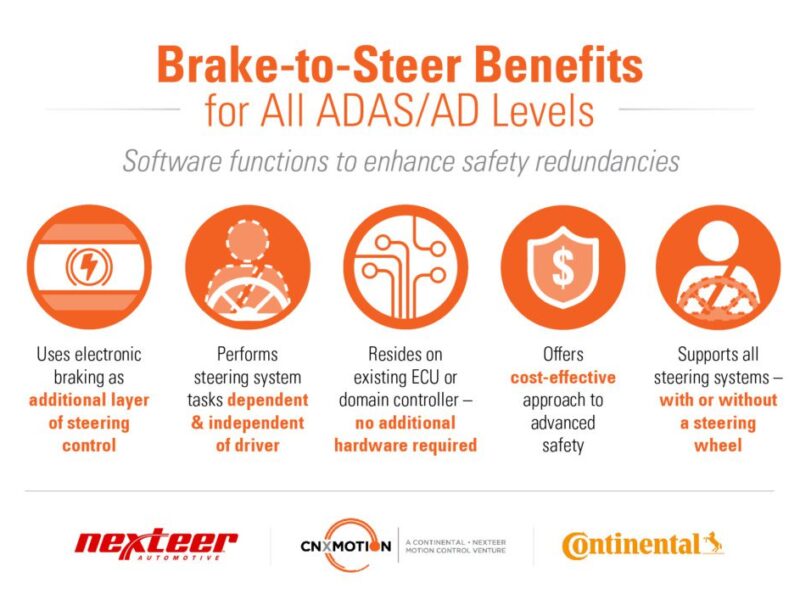 Brake-to-Steer Benefits for All ADAS/AD Levels

Software functions to enhance safety redundancies

Uses electronic braking as additional layer of steering control

Performs steering system tasks dependent & independent of driver

Resides on existing ECU or domain controller – no additional hardware required

Offers cost-effective approach to advanced safety

Supports all steering systems – with or without a steering wheel

nexteer AUTOMOTIVE

CNXMOTION A CONTINENTAL • NEXTEER MOTION CONTROL VENTURE

Continental